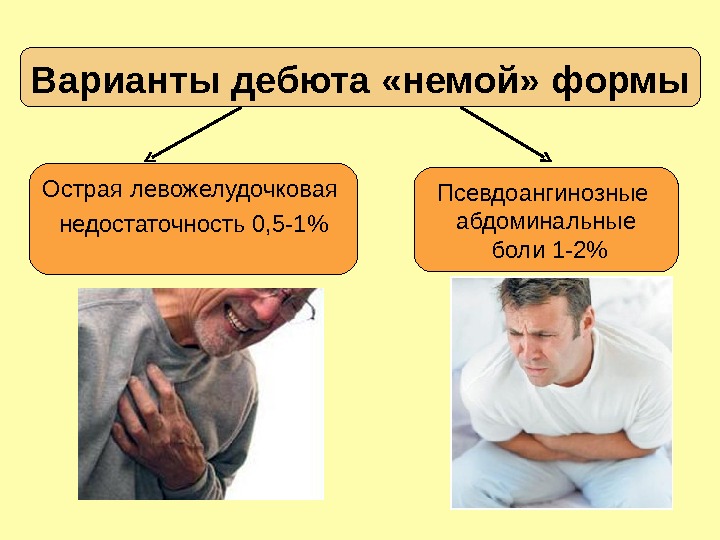 Варианты дебюта «немой» формы

Острая левожелудочковая недостаточность 0,5-1%

Псевдоангинозные абдоминальные боли 1-2%